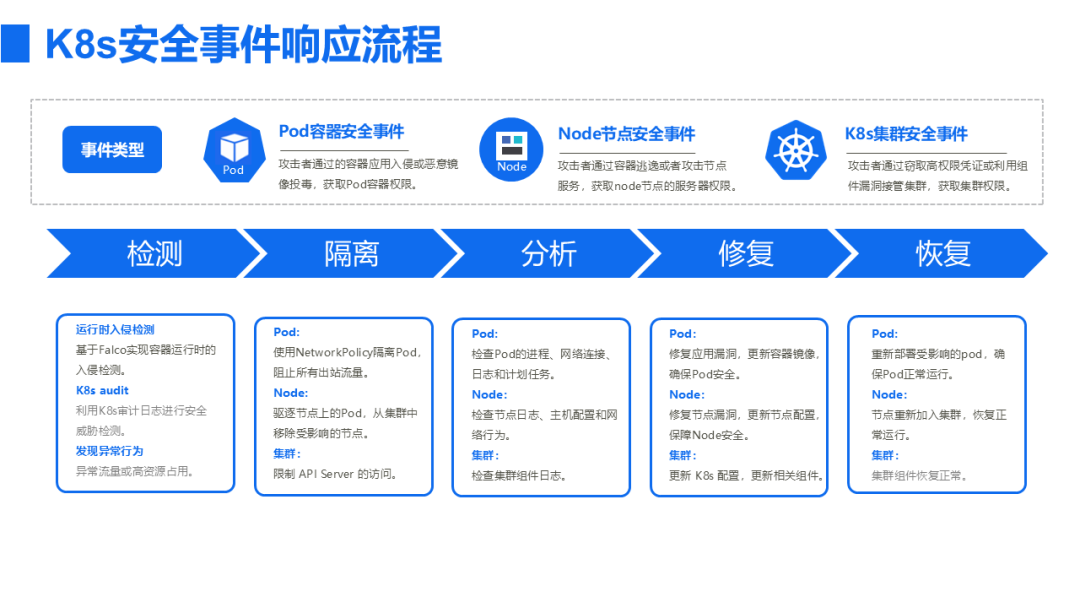 K8s安全事件响应流程

事件类型

Pod

Pod容器安全事件

攻击者通过的容器应用入侵或恶意镜像投毒，获取Pod容器权限。

Node

Node节点安全事件

攻击者通过容器逃逸或者攻击节点服务，获取node节点的服务器权限。

K8s集群安全事件

攻击者通过窃取高权限凭证或利用组件漏洞接管集群，获取集群权限。

检测

隔离

分析

修复

恢复

运行时入侵检测
基于Falco实现容器运行时的入侵检测。
K8s audit
利用K8s审计日志进行安全威胁检测。
发现异常行为
异常流量或高资源占用。

Pod:
使用NetworkPolicy隔离Pod，阻止所有出站流量。
Node:
驱逐节点上的Pod，从集群中移除受影响的节点。
集群:
限制 API Server 的访问。

Pod:
检查Pod的进程、网络连接、日志和计划任务。
Node:
检查节点日志、主机配置和网络行为。
集群:
检查集群组件日志。

Pod:
修复应用漏洞，更新容器镜像，确保Pod安全。
Node:
修复节点漏洞，更新节点配置，保障Node安全。
集群:
更新 K8s 配置，更新相关组件。

Pod:
重新部署受影响的pod，确保Pod正常运行。
Node:
节点重新加入集群，恢复正常运行。
集群:
集群组件恢复正常。